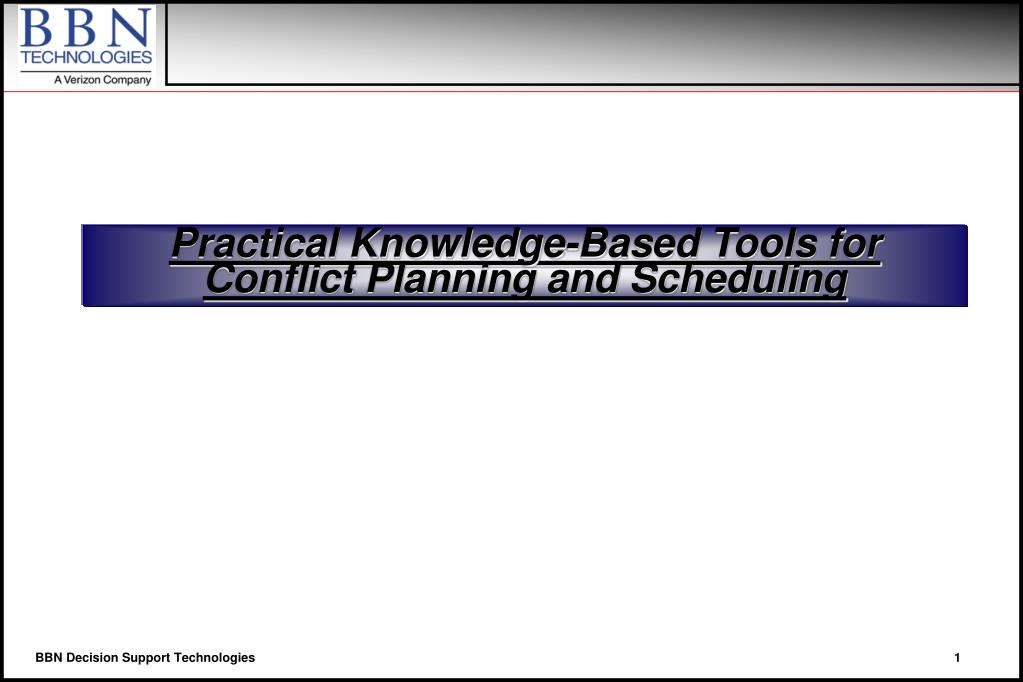 BBN
TECHNOLOGIES
A Verizon Company

Practical Knowledge-Based Tools for Conflict Planning and Scheduling

BBN Decision Support Technologies

1